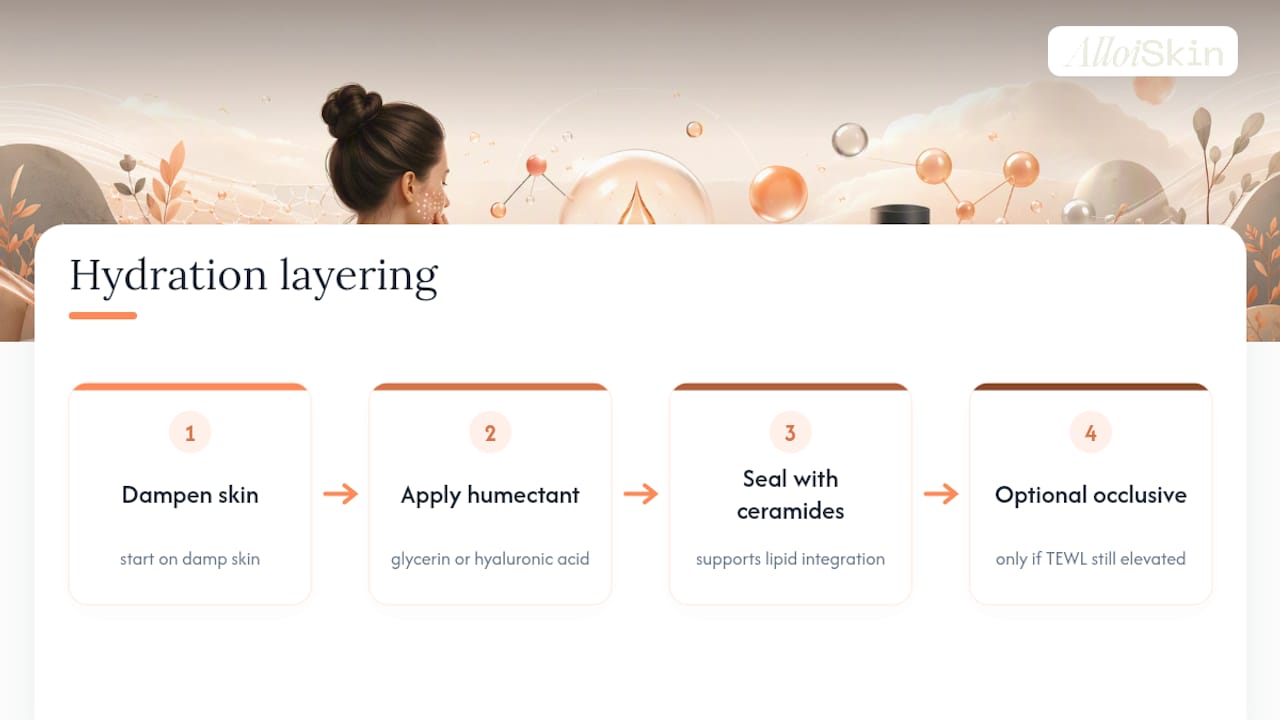 AlloiSkin

Hydration layering

1
Dampen skin
start on damp skin

2
Apply humectant
glycerin or hyaluronic acid

3
Seal with ceramides
supports lipid integration

4
Optional occlusive
only if TEWL still elevated